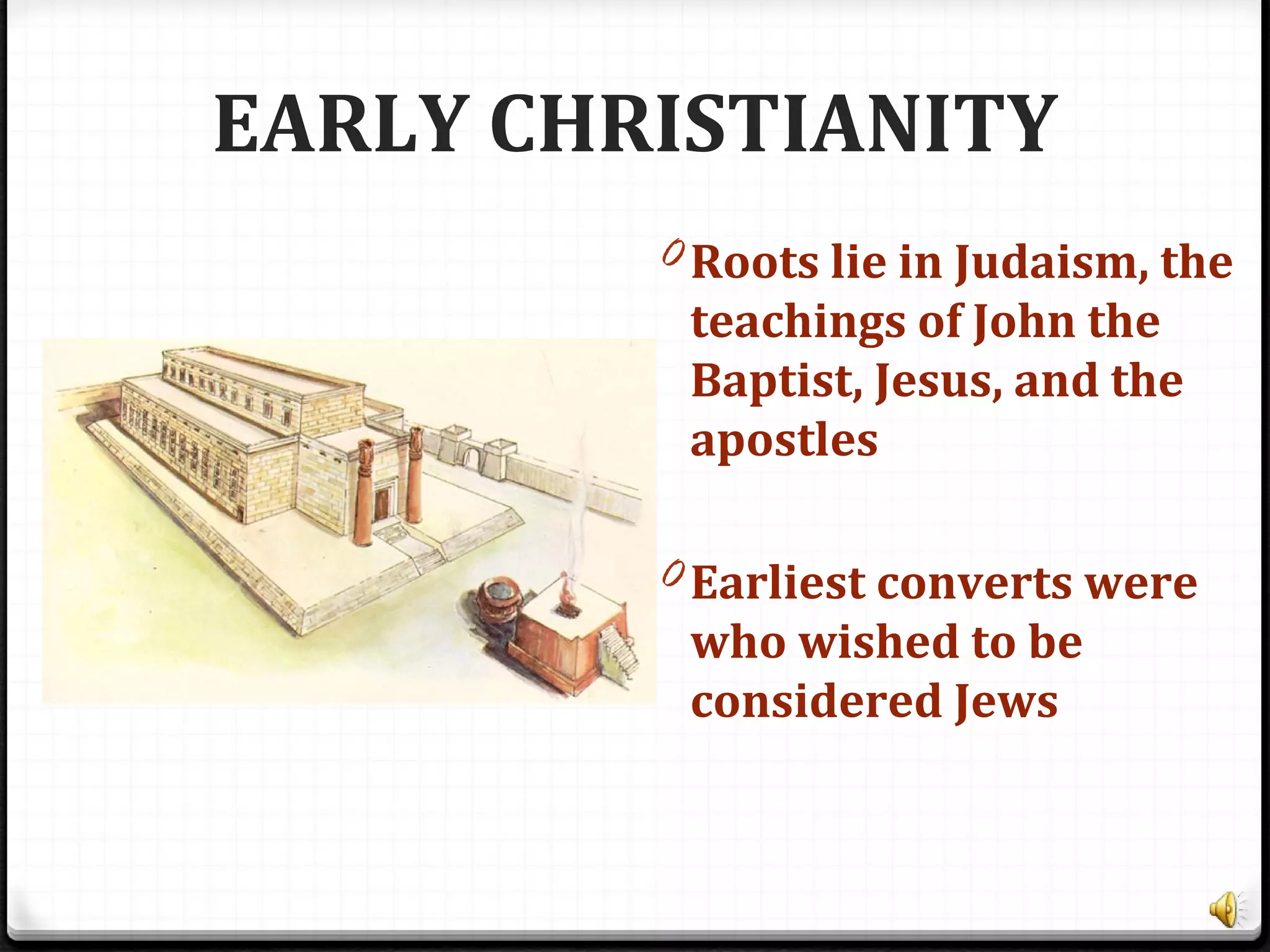 EARLY CHRISTIANITY

Roots lie in Judaism, the teachings of John the Baptist, Jesus, and the apostles

Earliest converts were who wished to be considered Jews